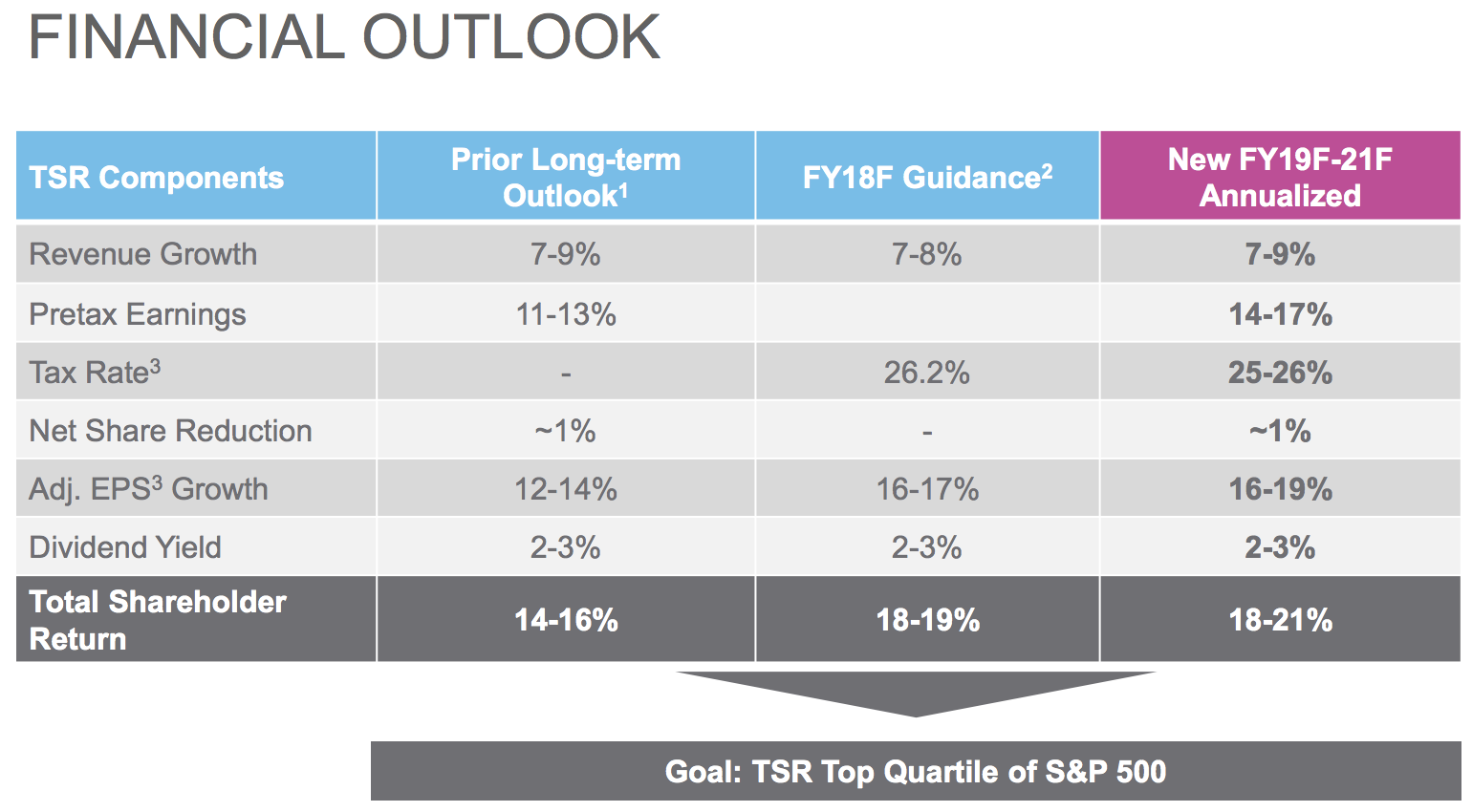 FINANCIAL OUTLOOK

| TSR Components | Prior Long-term Outlook$^1$ | FY18F Guidance$^2$ | New FY19F-21F Annualized |
|---|---|---|---|
| Revenue Growth | 7-9% | 7-8% | 7-9% |
| Pretax Earnings | 11-13% | | 14-17% |
| Tax Rate$^3$ | - | 26.2% | 25-26% |
| Net Share Reduction | ~1% | - | ~1% |
| Adj. EPS$^3$ Growth | 12-14% | 16-17% | 16-19% |
| Dividend Yield | 2-3% | 2-3% | 2-3% |
| Total Shareholder Return | 14-16% | 18-19% | 18-21% |

Goal: TSR Top Quartile of S&P 500